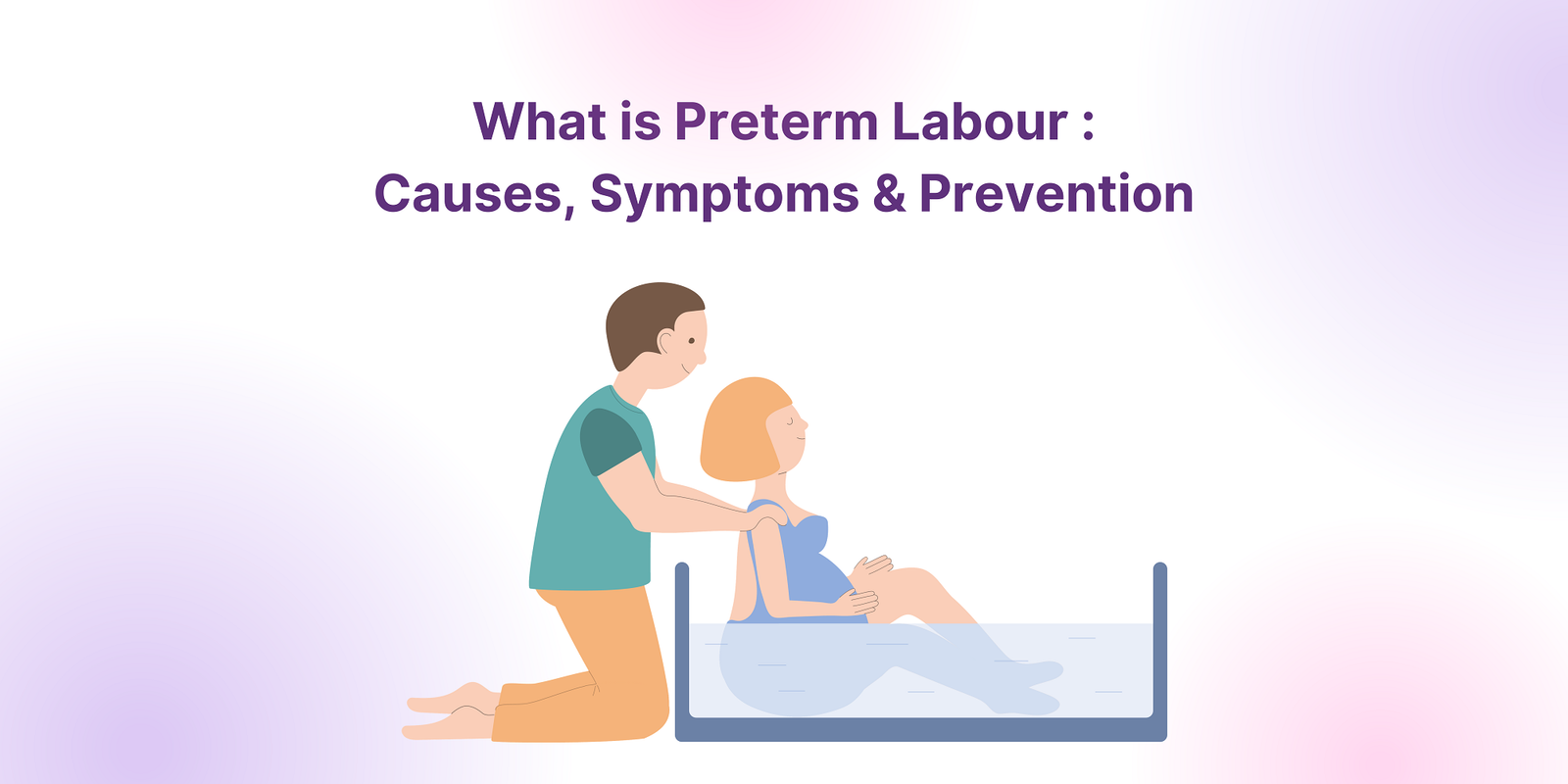 What is Preterm Labour :
Causes, Symptoms & Prevention